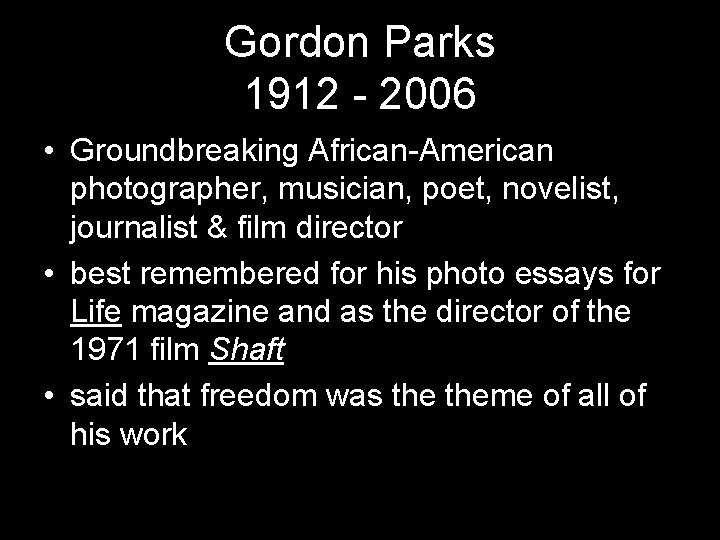 Gordon Parks
1912 - 2006

• Groundbreaking African-American photographer, musician, poet, novelist, journalist & film director
• best remembered for his photo essays for Life magazine and as the director of the 1971 film Shaft
• said that freedom was the theme of all of his work